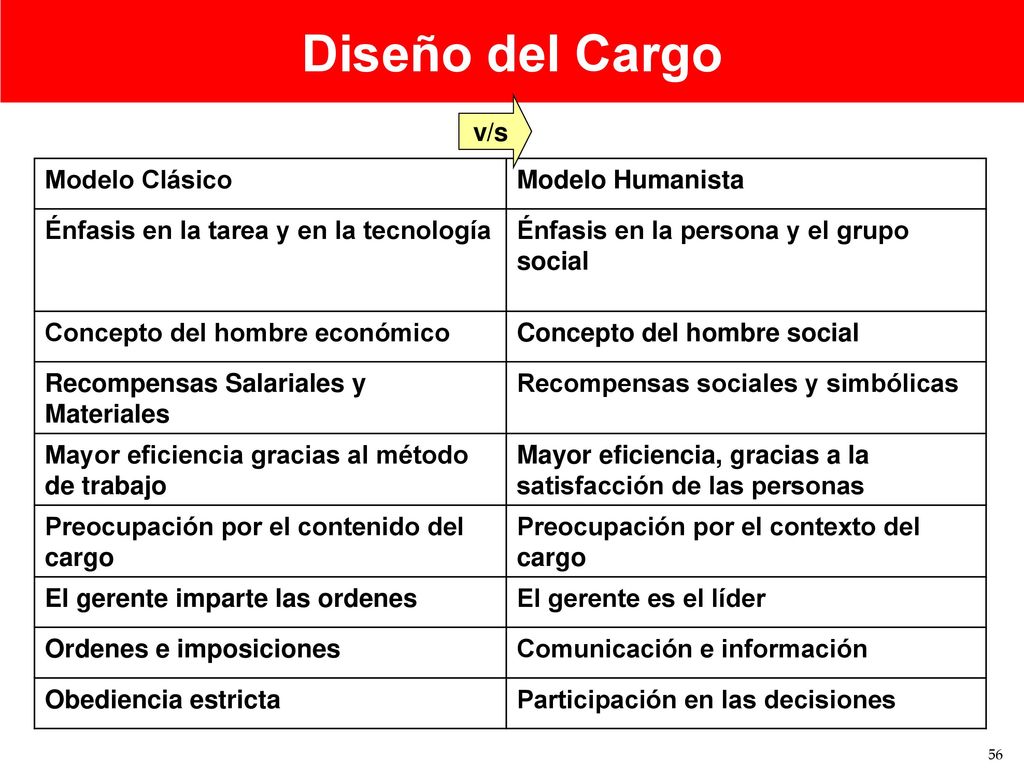 Diseño del Cargo

v/s

| Modelo Clásico | Modelo Humanista |
|---|---|
| Énfasis en la tarea y en la tecnología | Énfasis en la persona y el grupo social |
| Concepto del hombre económico | Concepto del hombre social |
| Recompensas Salariales y Materiales | Recompensas sociales y simbólicas |
| Mayor eficiencia gracias al método de trabajo | Mayor eficiencia, gracias a la satisfacción de las personas |
| Preocupación por el contenido del cargo | Preocupación por el contexto del cargo |
| El gerente imparte las ordenes | El gerente es el líder |
| Ordenes e imposiciones | Comunicación e información |
| Obediencia estricta | Participación en las decisiones |

56